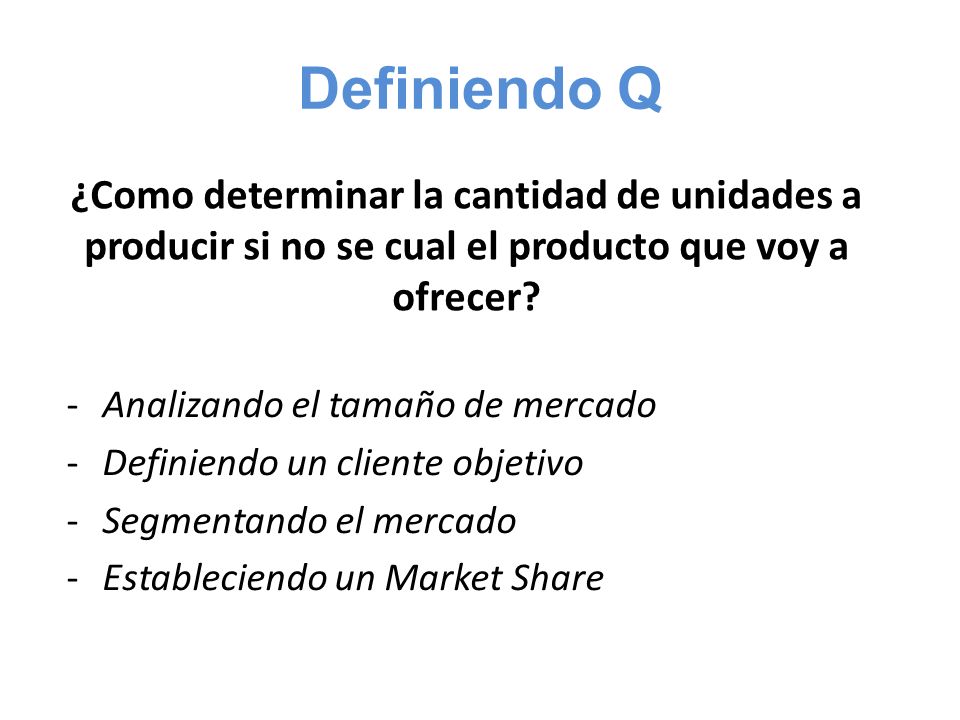 Definiendo Q

¿Como determinar la cantidad de unidades a producir si no se cual el producto que voy a ofrecer?

- Analizando el tamaño de mercado
- Definiendo un cliente objetivo
- Segmentando el mercado
- Estableciendo un Market Share